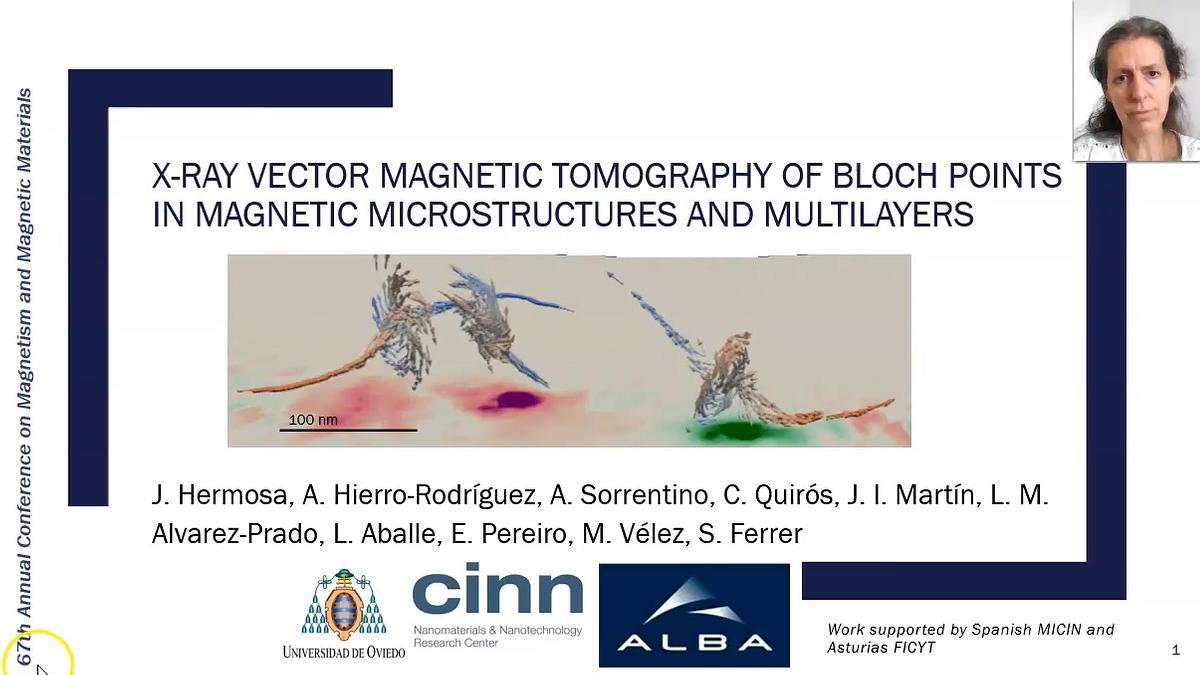 67th Annual Conference on Magnetism and Magnetic Materials

X-RAY VECTOR MAGNETIC TOMOGRAPHY OF BLOCH POINTS IN MAGNETIC MICROSTRUCTURES AND MULTILAYERS

100 nm

J. Hermosa, A. Hierro-Rodríguez, A. Sorrentino, C. Quirós, J. I. Martín, L. M. Alvarez-Prado, L. Aballe, E. Pereiro, M. Vélez, S. Ferrer

UNIVERSIDAD DE OVIEDO

cinn
Nanomaterials & Nanotechnology Research Center

ALBA

Work supported by Spanish MICIN and Asturias FICYT

1